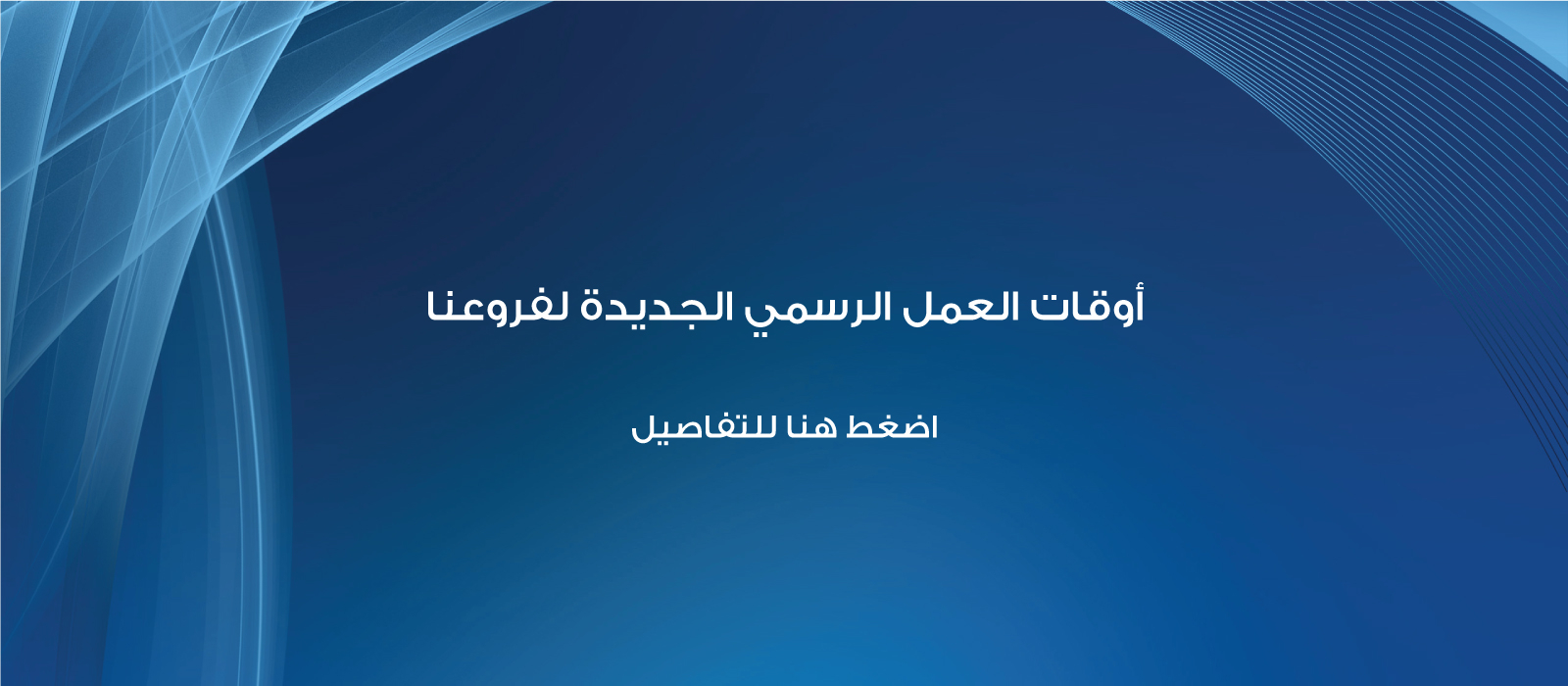 أوقات العمل الرسمي الجديدة لفروعنا

اضغط هنا للتفاصيل